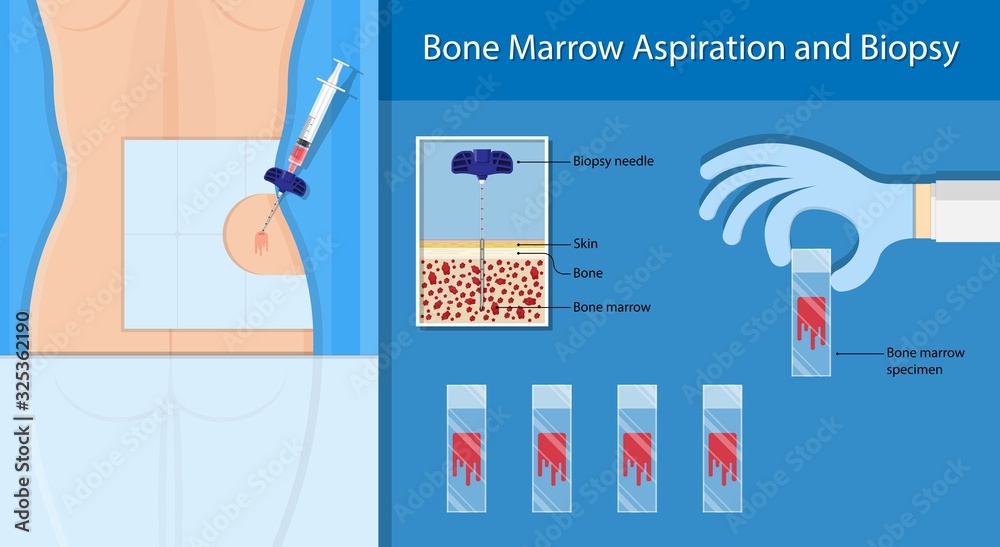 Bone Marrow Aspiration and Biopsy

Biopsy needle
Skin
Bone
Bone marrow

Bone marrow specimen

Adobe Stock | #325362190